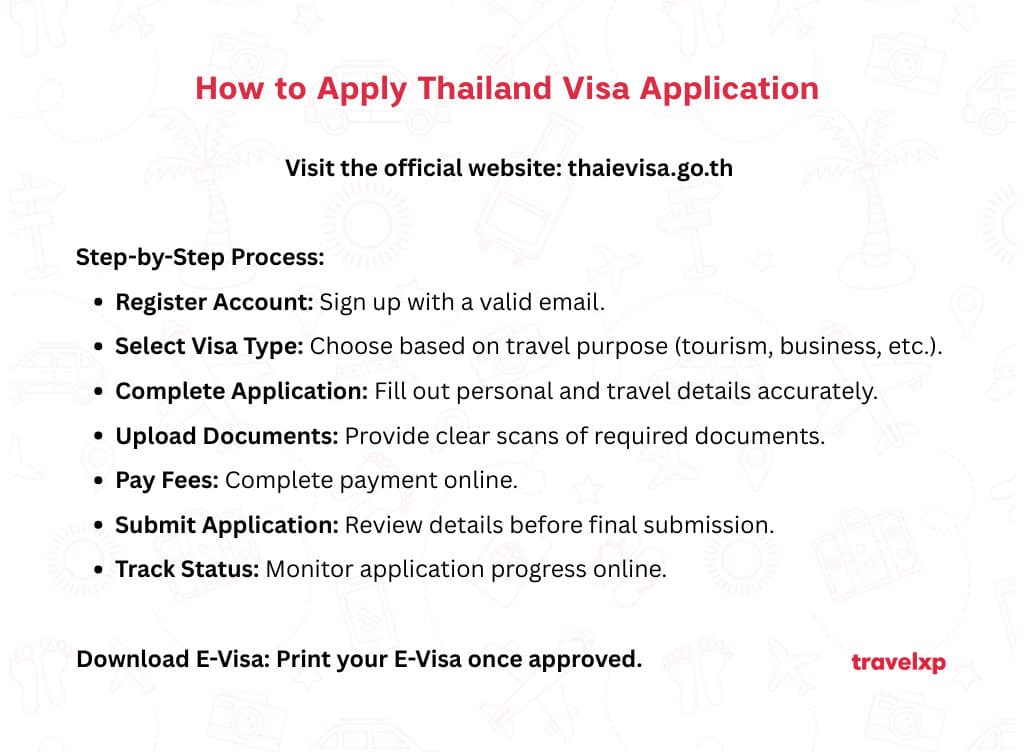 How to Apply Thailand Visa Application

Visit the official website: thaievisa.go.th

Step-by-Step Process:

- Register Account: Sign up with a valid email.
- Select Visa Type: Choose based on travel purpose (tourism, business, etc.).
- Complete Application: Fill out personal and travel details accurately.
- Upload Documents: Provide clear scans of required documents.
- Pay Fees: Complete payment online.
- Submit Application: Review details before final submission.
- Track Status: Monitor application progress online.

Download E-Visa: Print your E-Visa once approved.

travelxp